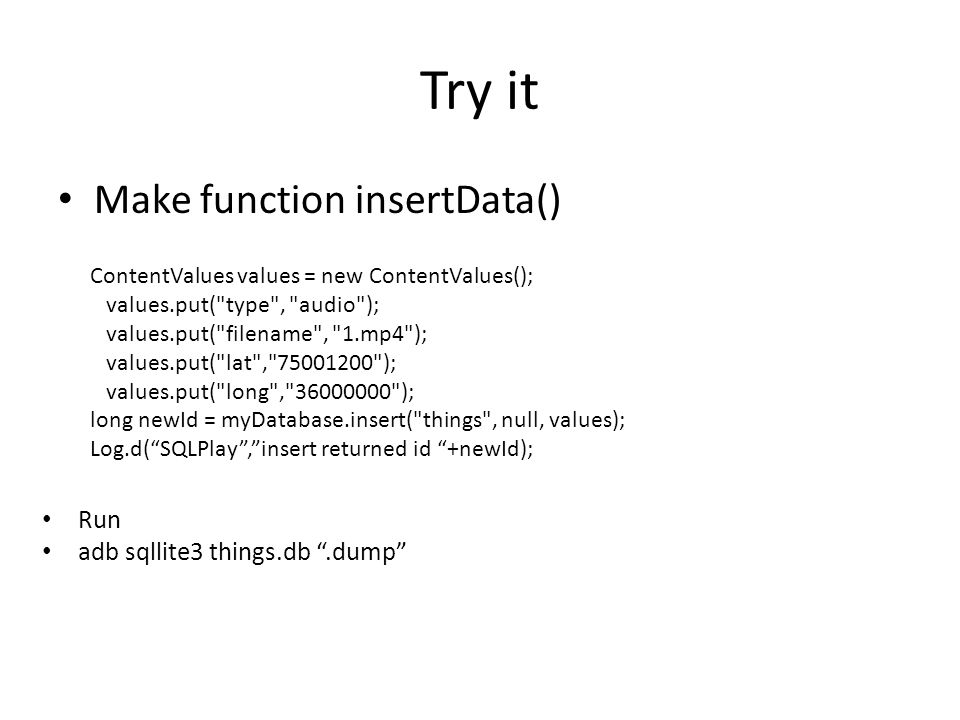 Try it

• Make function insertData()

ContentValues values = new ContentValues();
values.put("type", "audio");
values.put("filename", "1.mp4");
values.put("lat","75001200");
values.put("long","36000000");
long newId = myDatabase.insert("things", null, values);
Log.d(“SQLPlay”,”insert returned id “+newId);

• Run
• adb sqllite3 things.db “.dump”